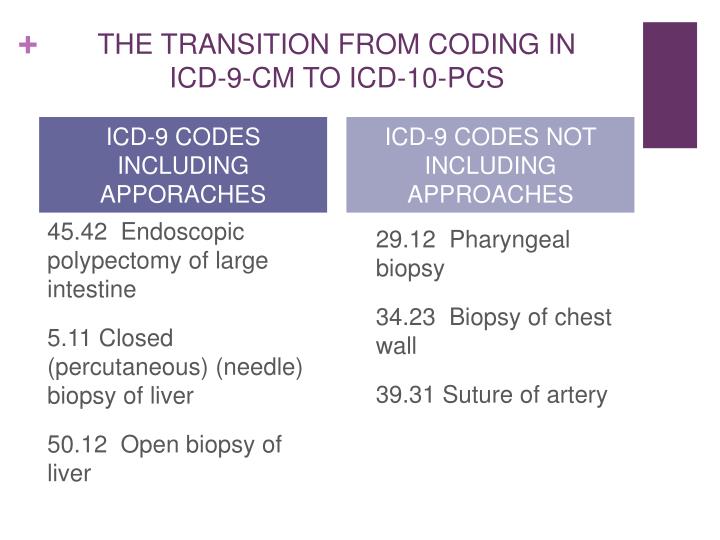 +

THE TRANSITION FROM CODING IN ICD-9-CM TO ICD-10-PCS

ICD-9 CODES INCLUDING APPORACHES

45.42 Endoscopic polypectomy of large intestine

5.11 Closed (percutaneous) (needle) biopsy of liver

50.12 Open biopsy of liver

ICD-9 CODES NOT INCLUDING APPROACHES

29.12 Pharyngeal biopsy

34.23 Biopsy of chest wall

39.31 Suture of artery